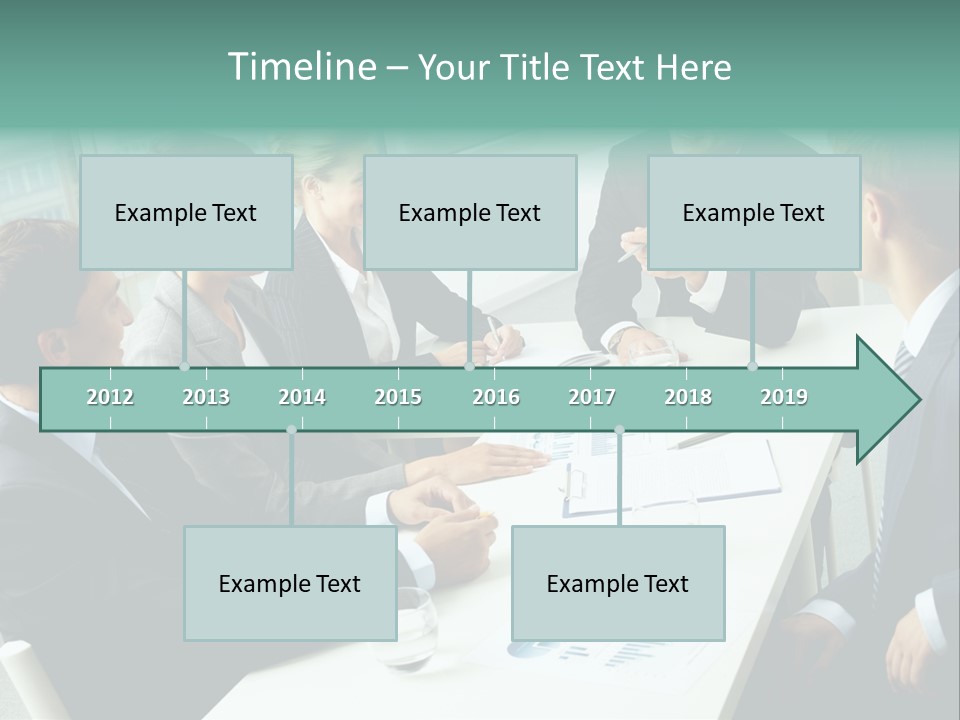 Timeline – Your Title Text Here

Example Text

Example Text

Example Text

2012 2013 2014 2015 2016 2017 2018 2019

Example Text

Example Text